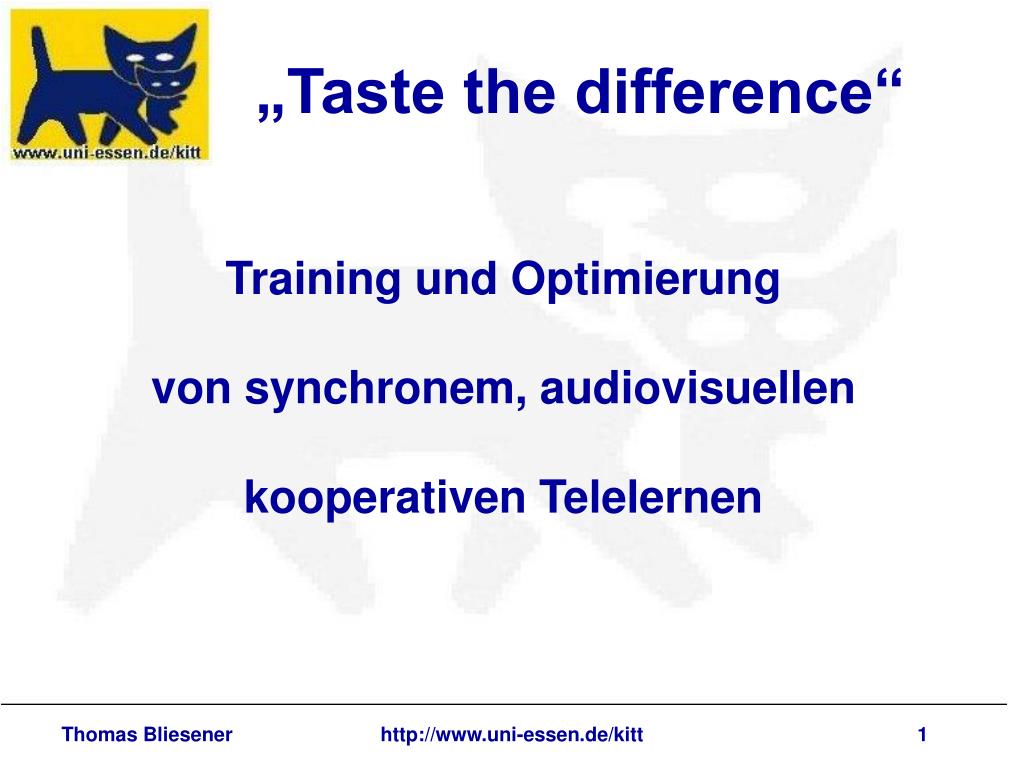 www.uni-essen.de/kitt

„Taste the difference“

Training und Optimierung

von synchronem, audiovisuellen

kooperativen Telelernen

Thomas Bliesener http://www.uni-essen.de/kitt 1